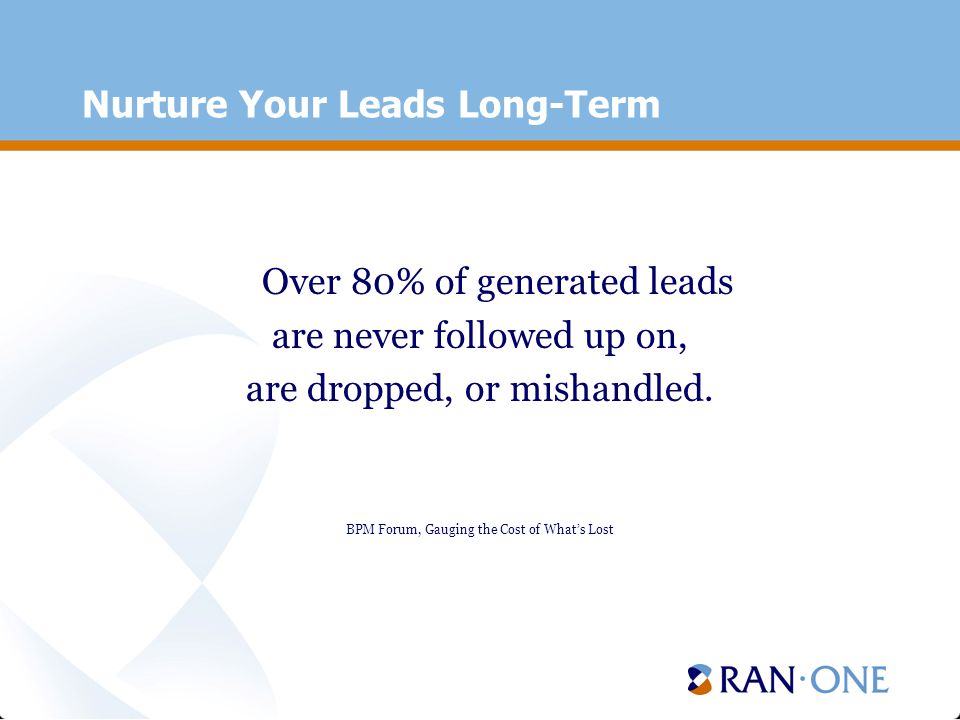 Nurture Your Leads Long-Term

Over 80% of generated leads are never followed up on, are dropped, or mishandled.

BPM Forum, Gauging the Cost of What's Lost

RAN·ONE